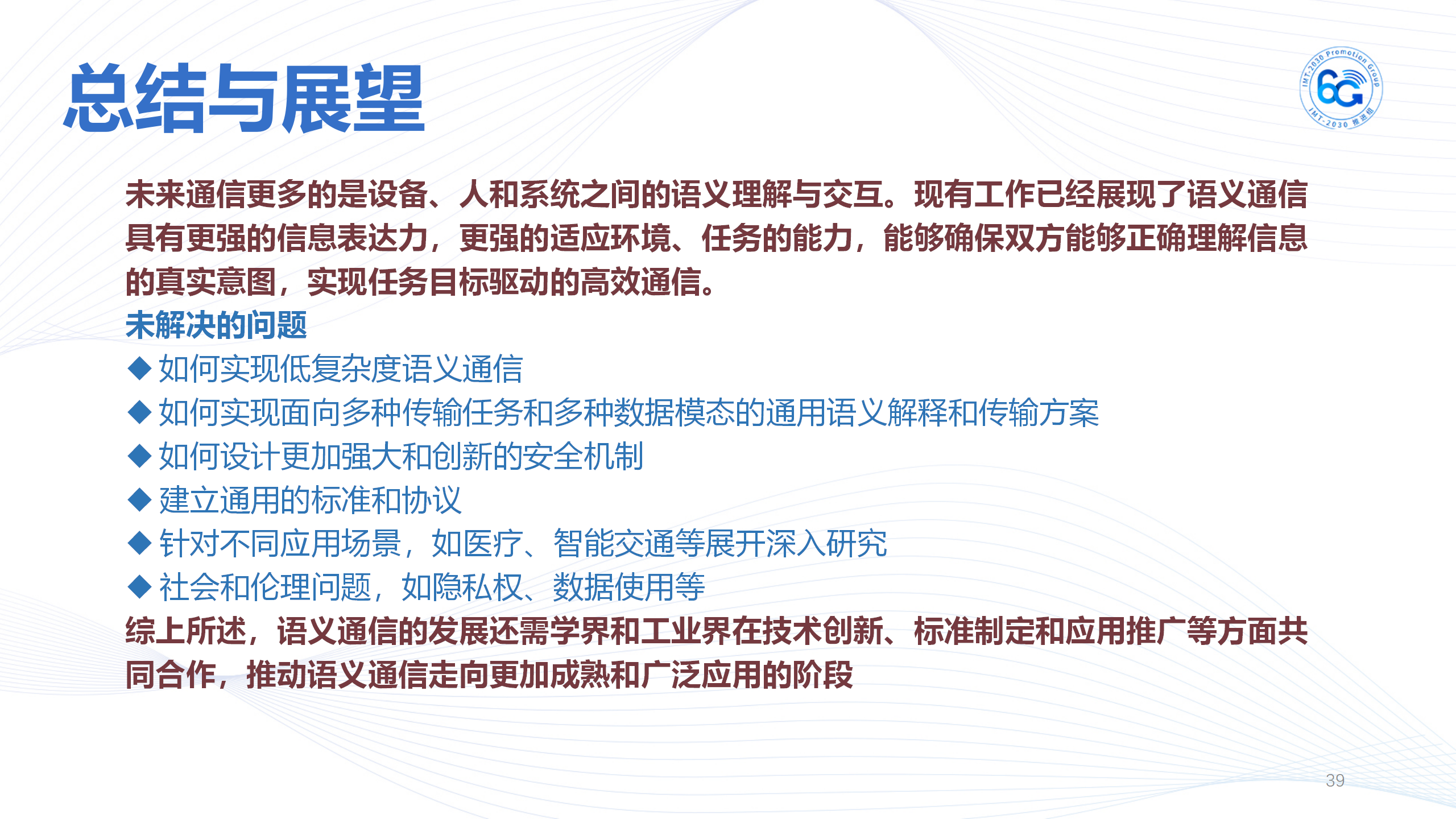 总结与展望

IMT-2030 Promotion Group
6G
IMT-2030 推进组

未来通信更多的是设备、人和系统之间的语义理解与交互。现有工作已经展现了语义通信具有更强的信息表达力，更强的适应环境、任务的能力，能够确保双方能够正确理解信息的真实意图，实现任务目标驱动的高效通信。

未解决的问题

◆ 如何实现低复杂度语义通信
◆ 如何实现面向多种传输任务和多种数据模态的通用语义解释和传输方案
◆ 如何设计更加强大和创新的安全机制
◆ 建立通用的标准和协议
◆ 针对不同应用场景，如医疗、智能交通等展开深入研究
◆ 社会和伦理问题，如隐私权、数据使用等

综上所述，语义通信的发展还需学界和工业界在技术创新、标准制定和应用推广等方面共同合作，推动语义通信走向更加成熟和广泛应用的阶段

39